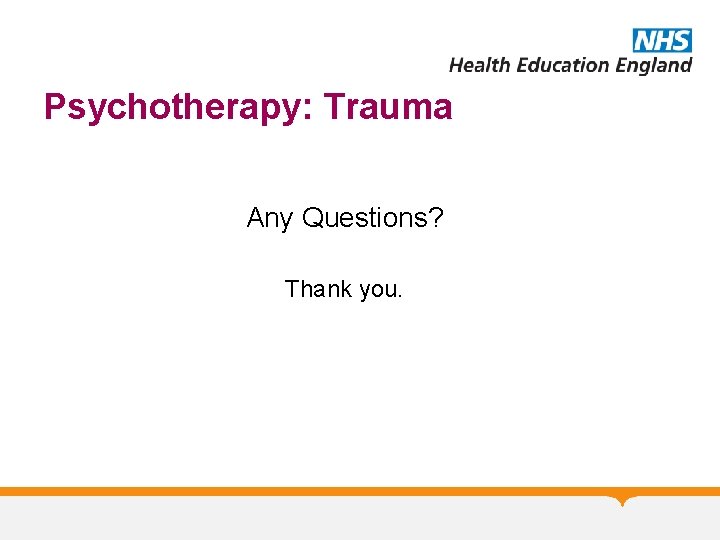 NHS
Health Education England

Psychotherapy: Trauma

Any Questions?

Thank you.